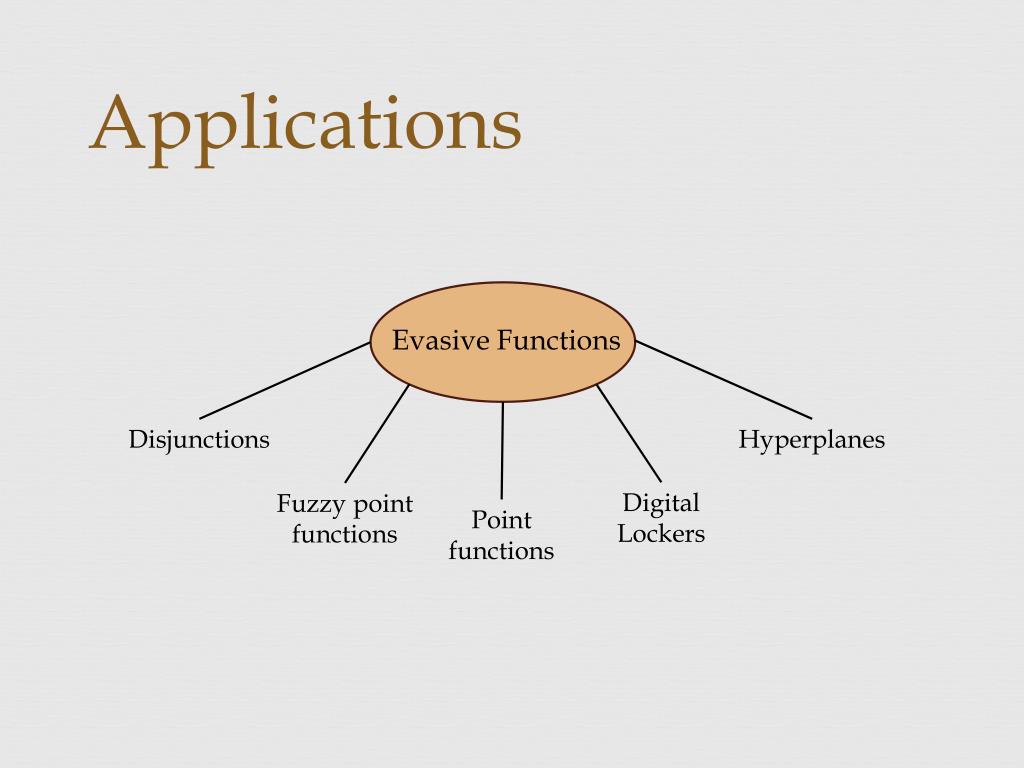 Applications

Evasive Functions

Disjunctions

Fuzzy point functions

Point functions

Digital Lockers

Hyperplanes